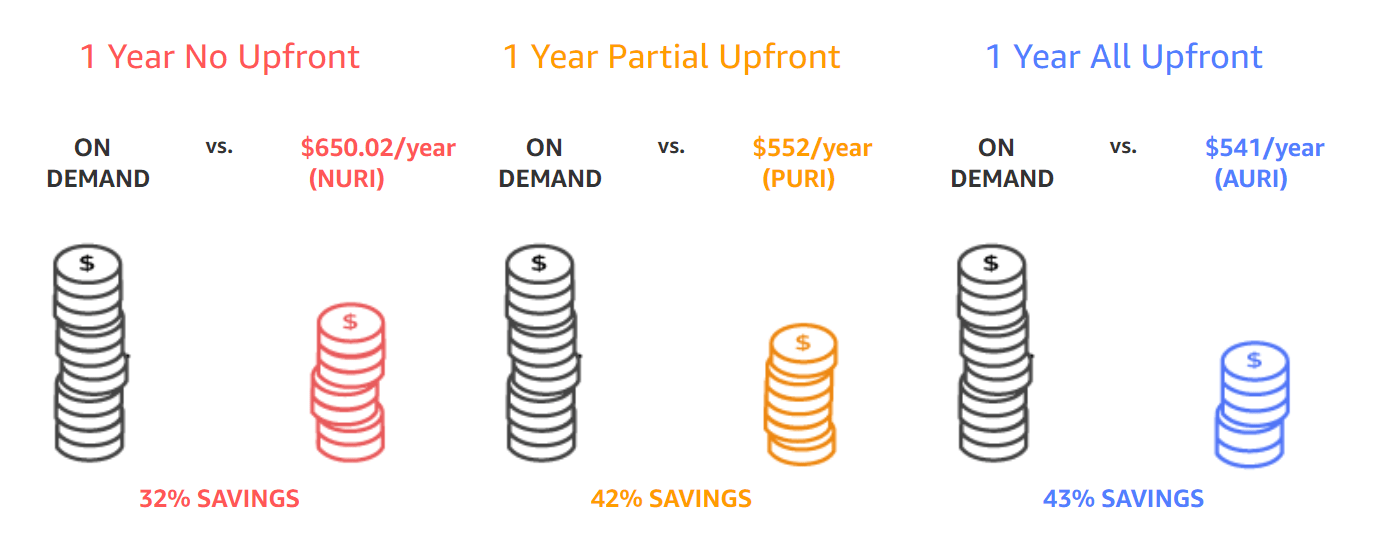 1 Year No Upfront

ON DEMAND vs. \$650.02/year (NURI)

\$

\$

32% SAVINGS

1 Year Partial Upfront

ON DEMAND vs. \$552/year (PURI)

\$

\$

42% SAVINGS

1 Year All Upfront

ON DEMAND vs. \$541/year (AURI)

\$

\$

43% SAVINGS